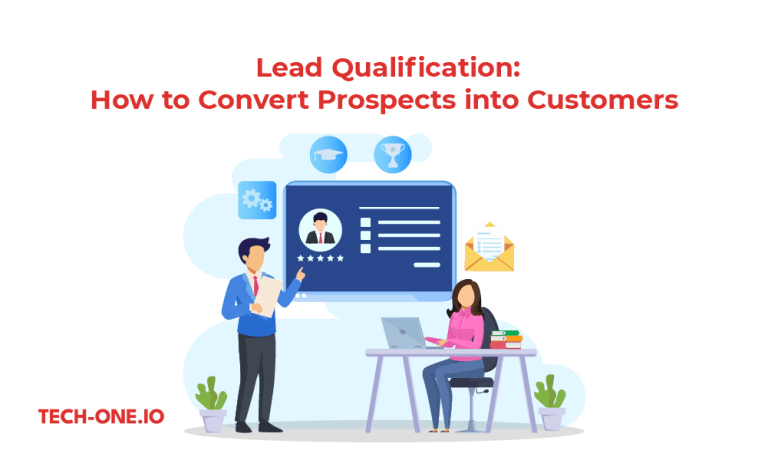 Lead Qualification:
How to Convert Prospects into Customers

TECH-ONE.IO